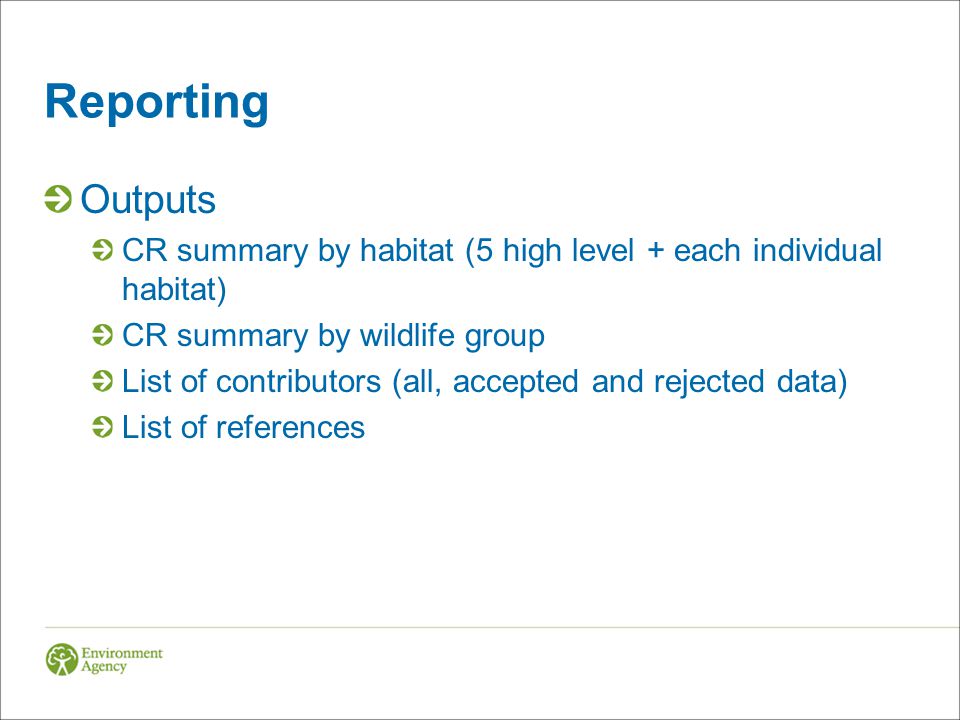 Reporting

Outputs

CR summary by habitat (5 high level + each individual habitat)

CR summary by wildlife group

List of contributors (all, accepted and rejected data)

List of references

Environment Agency